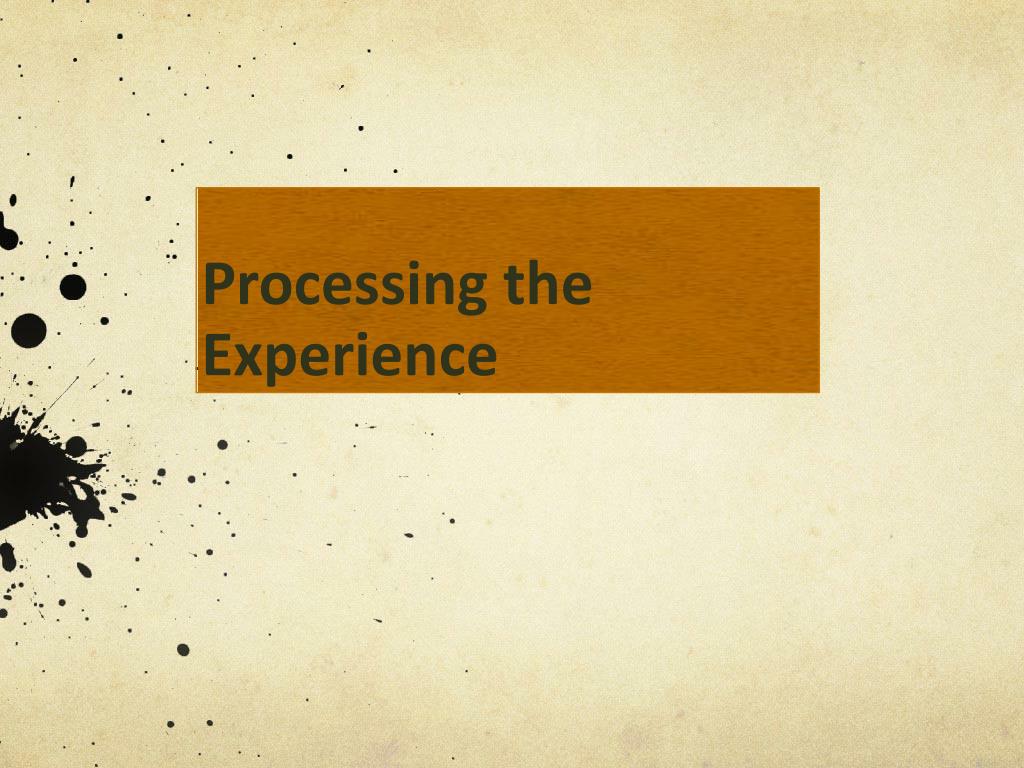 Processing the Experience